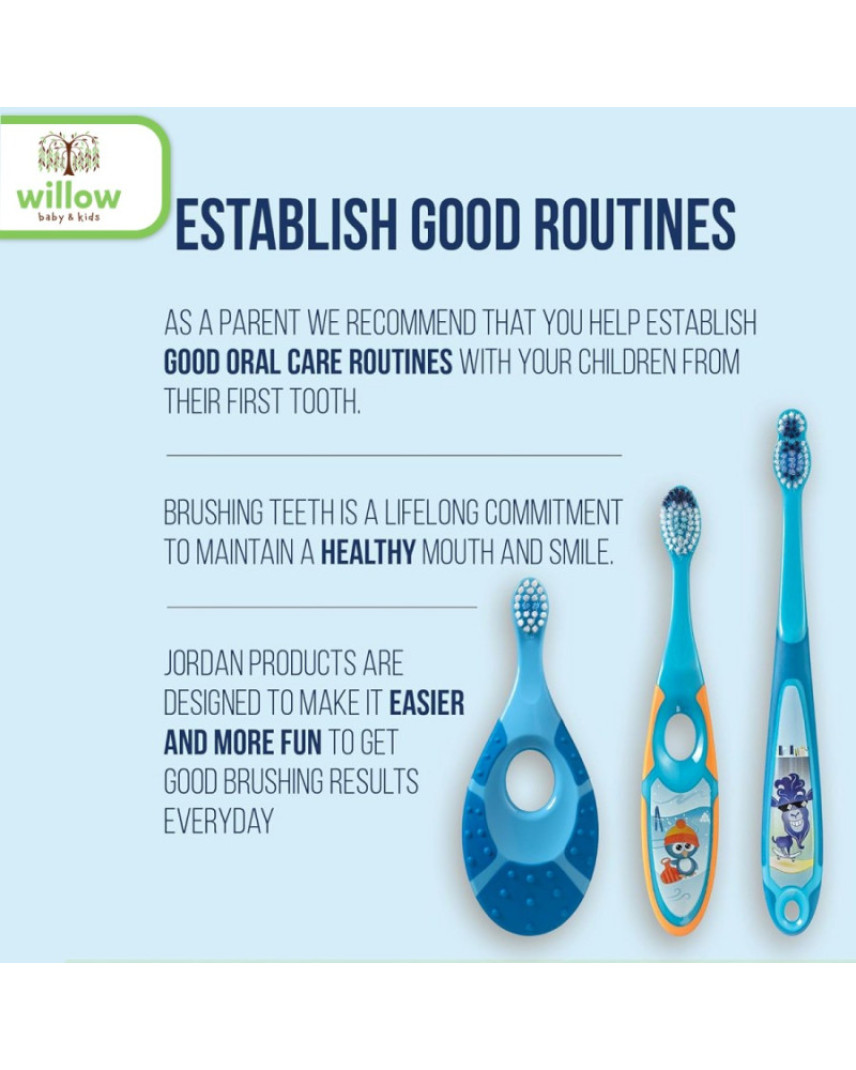 willow
baby & kids

ESTABLISH GOOD ROUTINES

AS A PARENT WE RECOMMEND THAT YOU HELP ESTABLISH GOOD ORAL CARE ROUTINES WITH YOUR CHILDREN FROM THEIR FIRST TOOTH.

BRUSHING TEETH IS A LIFELONG COMMITMENT TO MAINTAIN A HEALTHY MOUTH AND SMILE.

JORDAN PRODUCTS ARE DESIGNED TO MAKE IT EASIER AND MORE FUN TO GET GOOD BRUSHING RESULTS EVERYDAY